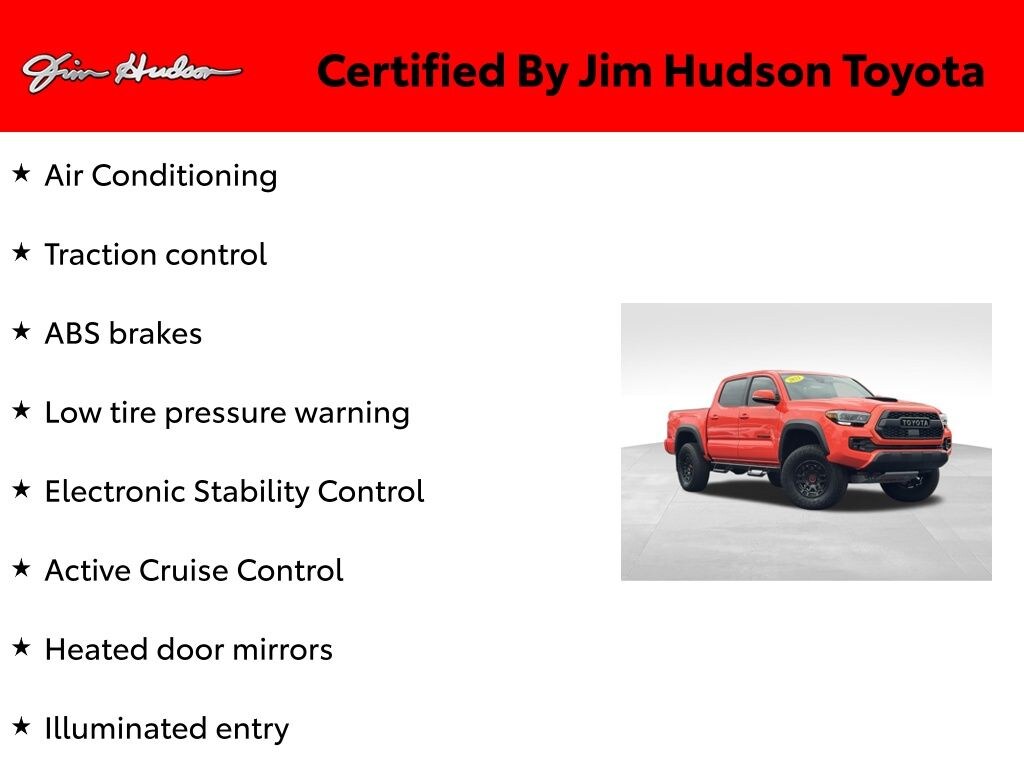 Jim Hudson

Certified By Jim Hudson Toyota

★ Air Conditioning

★ Traction control

★ ABS brakes

★ Low tire pressure warning

★ Electronic Stability Control

★ Active Cruise Control

★ Heated door mirrors

★ Illuminated entry

TOYOTA